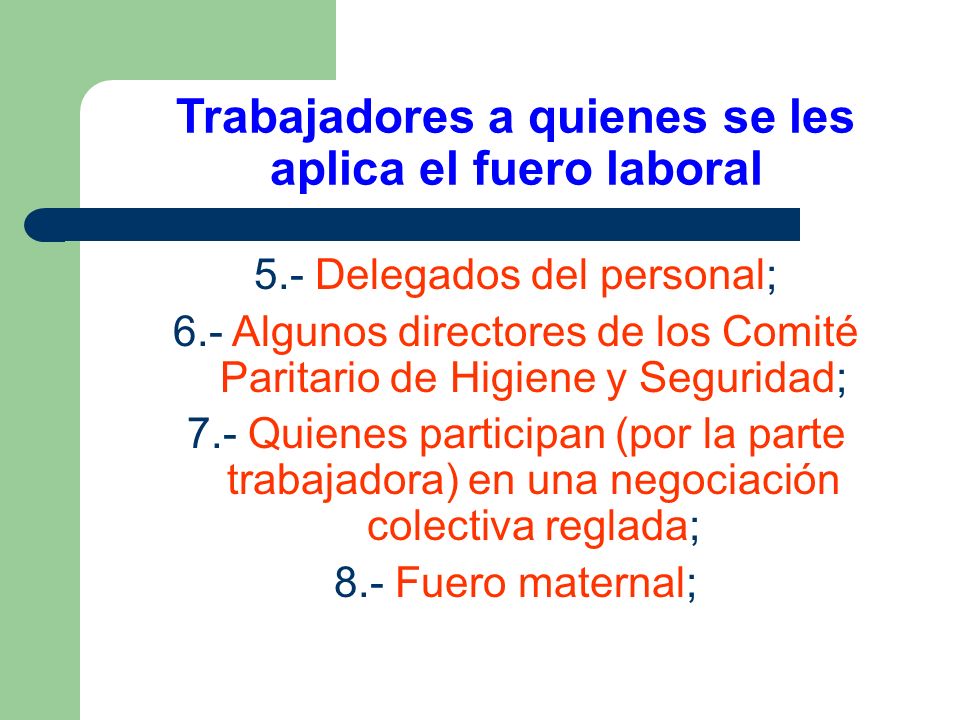 Trabajadores a quienes se les aplica el fuero laboral

5.- Delegados del personal;

6.- Algunos directores de los Comité Paritario de Higiene y Seguridad;

7.- Quienes participan (por la parte trabajadora) en una negociación colectiva reglada;

8.- Fuero maternal;